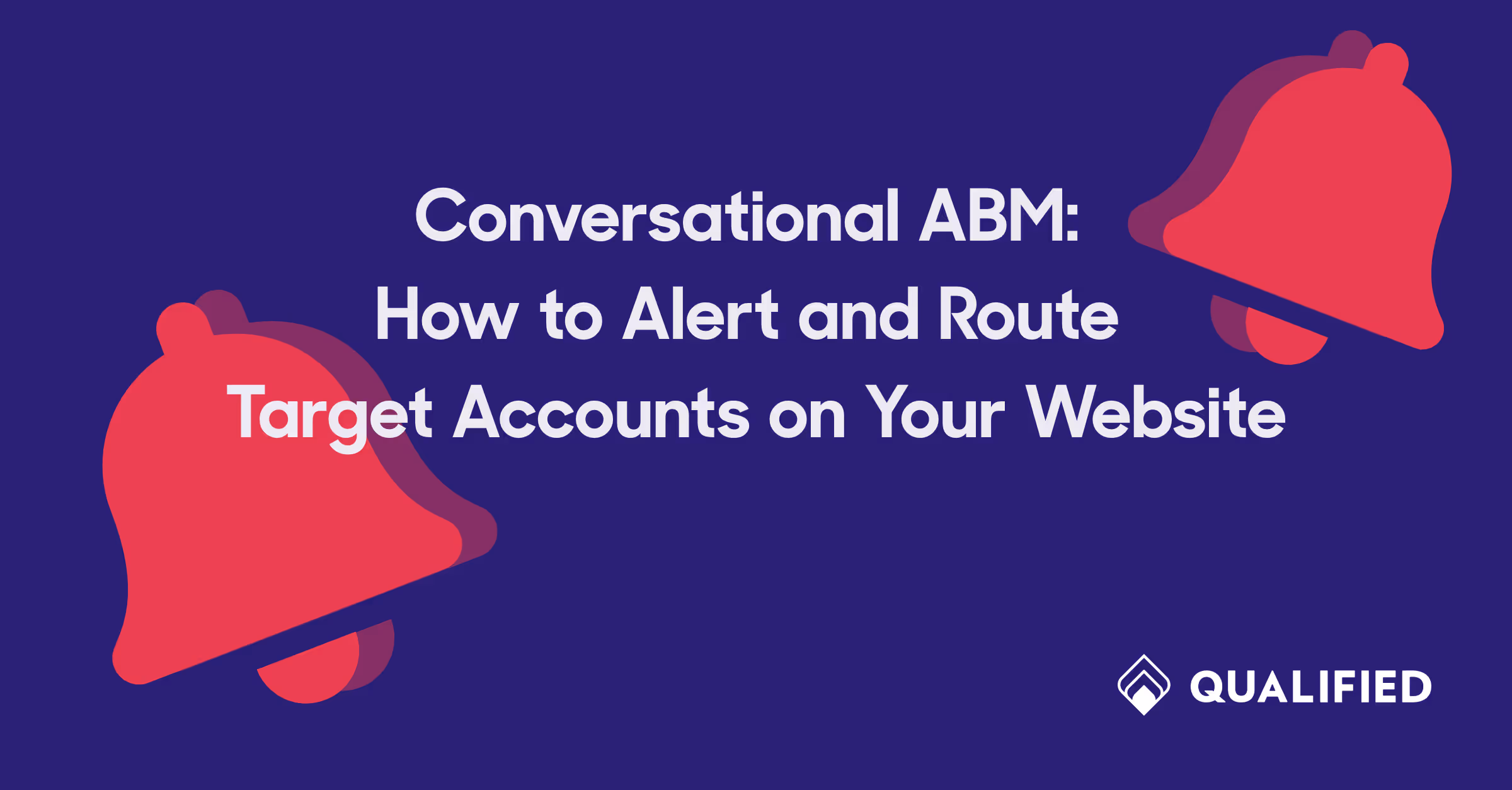 Conversational ABM: How to Alert and Route Target Accounts on Your Website

QUALIFIED